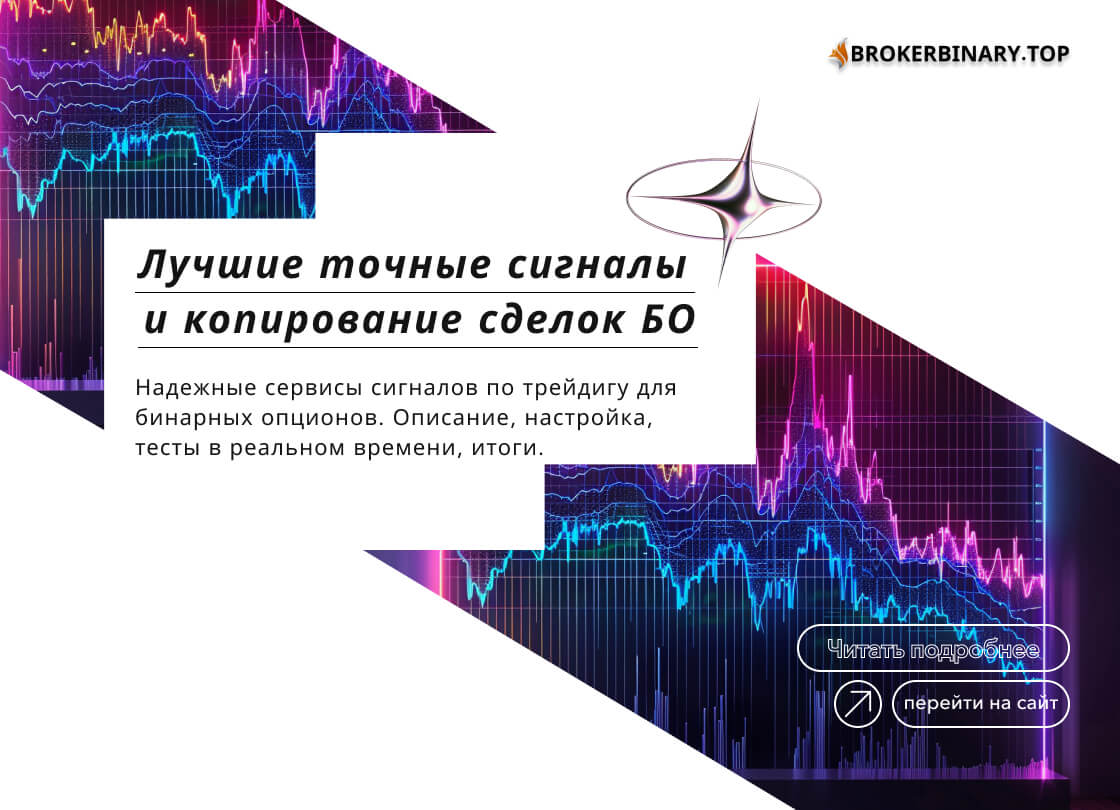 BROKERBINARY.TOP

Лучшие точные сигналы и копирование сделок БО

Надежные сервисы сигналов по трейдигу для бинарных опционов. Описание, настройка, тесты в реальном времени, итоги.

Читать подробнее

перейти на сайт